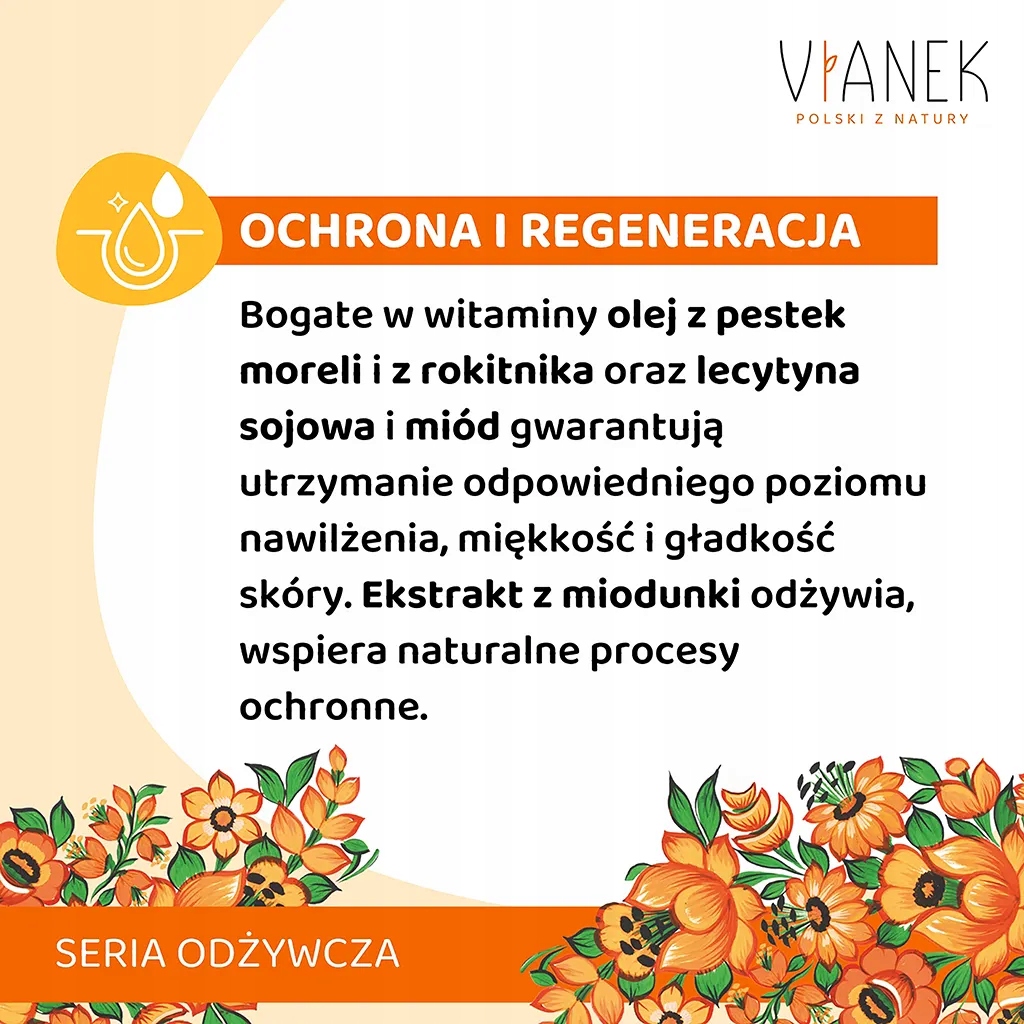 VIANEK
POLSKI Z NATURY

OCHRONA I REGENERACJA

Bogate w witaminy olej z pestek moreli i z rokitnika oraz lecytyna sojowa i miód gwarantują utrzymanie odpowiedniego poziomu nawilżenia, miękkość i gładkość skóry. Ekstrakt z miodunki odżywia, wspiera naturalne procesy ochronne.

SERIA ODŻYWCZA